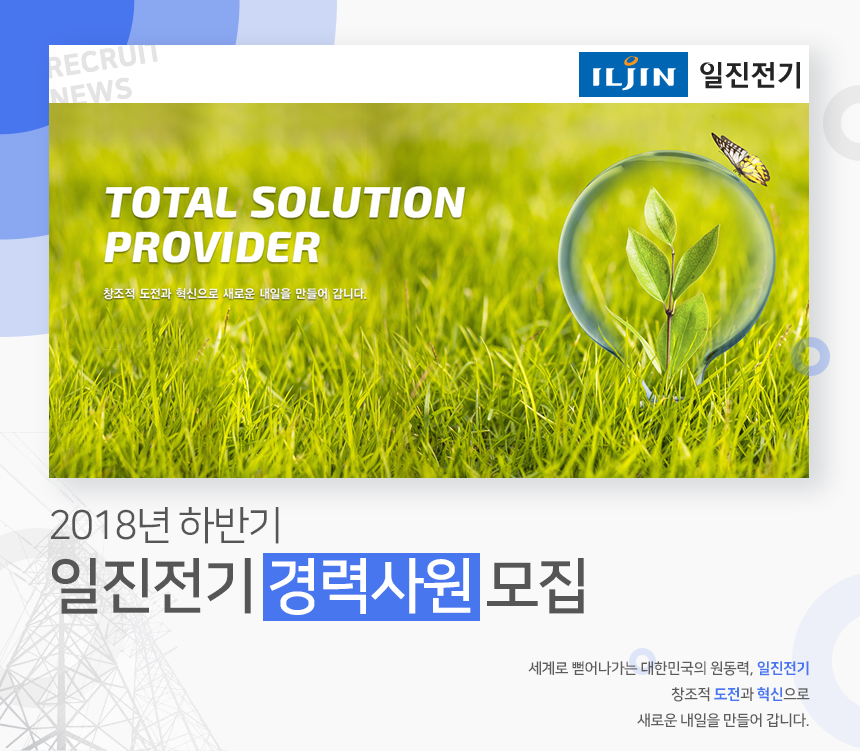 RECRUIT
NEWS

ILJIN 일진전기

TOTAL SOLUTION PROVIDER

창조적 도전과 혁신으로 새로운 내일을 만들어 갑니다.

2018년 하반기
일진전기 경력사원 모집

세계로 뻗어나가는 대한민국의 원동력, 일진전기
창조적 도전과 혁신으로
새로운 내일을 만들어 갑니다.